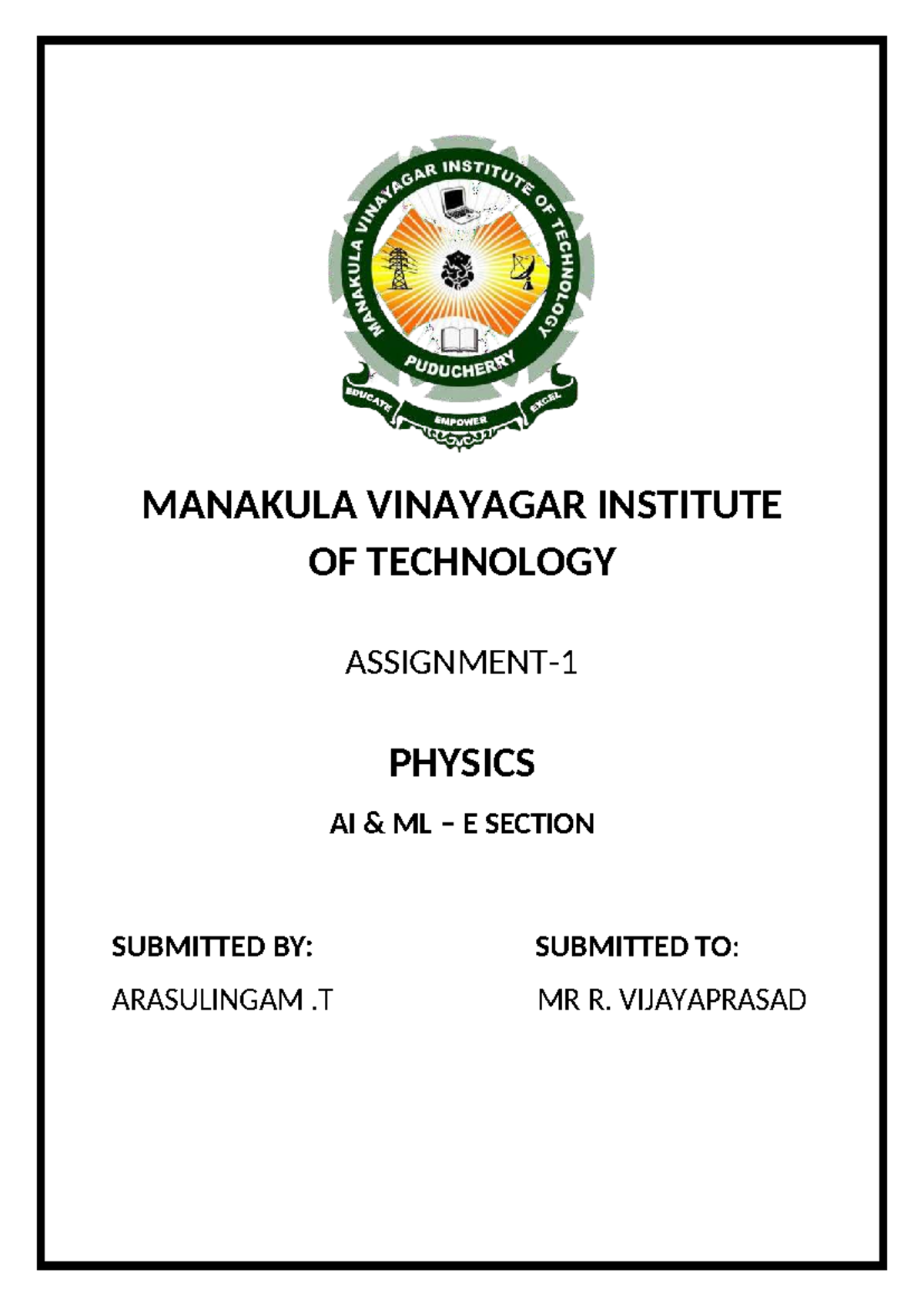 MANAKULA VINAYAGAR INSTITUTE OF TECHNOLOGY

PUDUCHERRY

EDUCATE EMPOWER EXCEL

MANAKULA VINAYAGAR INSTITUTE OF TECHNOLOGY

ASSIGNMENT-1

PHYSICS

AI & ML – E SECTION

SUBMITTED BY:

ARASULINGAM .T

SUBMITTED TO:

MR R. VIJAYAPRASAD